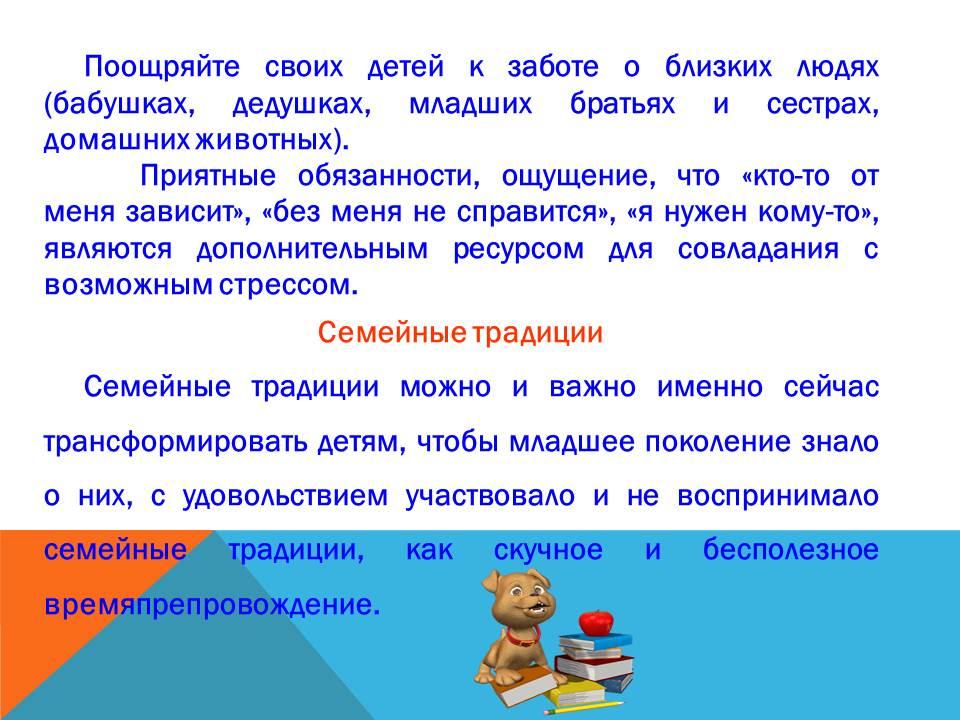 Поощряйте своих детей к заботе о близких людях (бабушках, дедушках, младших братьях и сестрах, домашних животных).

Приятные обязанности, ощущение, что «кто-то от меня зависит», «без меня не справится», «я нужен кому-то», являются дополнительным ресурсом для совладания с возможным стрессом.

Семейные традиции

Семейные традиции можно и важно именно сейчас трансформировать детям, чтобы младшее поколение знало о них, с удовольствием участвовало и не воспринимало семейные традиции, как скучное и бесполезное времяпрепровождение.